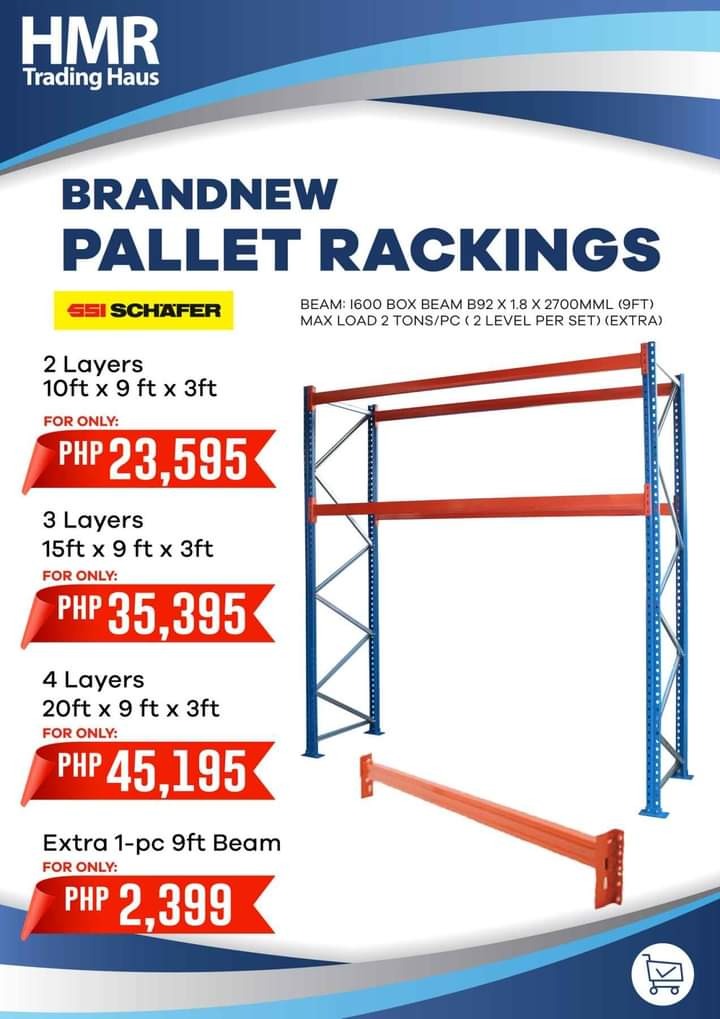 HMR
Trading Haus

BRANDNEW
PALLET RACKINGS

SSI SCHÄFER

BEAM: I600 BOX BEAM B92 X 1.8 X 2700MML (9FT)
MAX LOAD 2 TONS/PC ( 2 LEVEL PER SET) (EXTRA)

2 Layers
10ft x 9 ft x 3ft
FOR ONLY:
PHP 23,595

3 Layers
15ft x 9 ft x 3ft
FOR ONLY:
PHP 35,395

4 Layers
20ft x 9 ft x 3ft
FOR ONLY:
PHP 45,195

Extra 1-pc 9ft Beam
FOR ONLY:
PHP 2,399